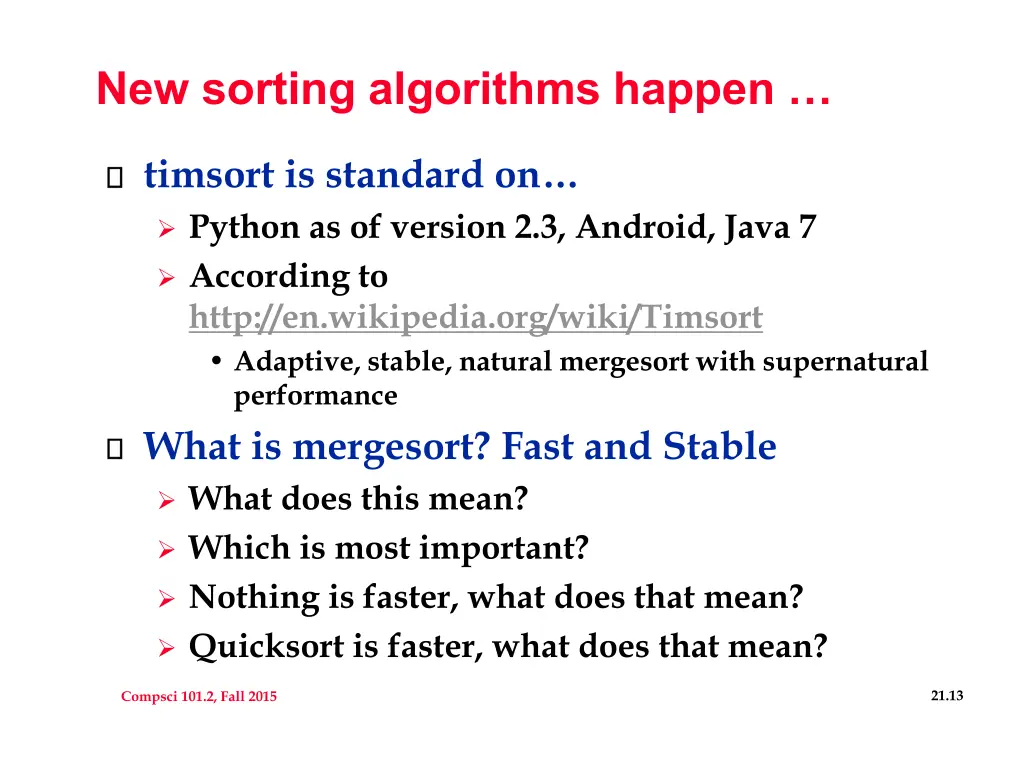 New sorting algorithms happen …

timsort is standard on…

Python as of version 2.3, Android, Java 7

According to http://en.wikipedia.org/wiki/Timsort

• Adaptive, stable, natural mergesort with supernatural performance

What is mergesort? Fast and Stable

What does this mean?

Which is most important?

Nothing is faster, what does that mean?

Quicksort is faster, what does that mean?

Compsci 101.2, Fall 2015

21.13